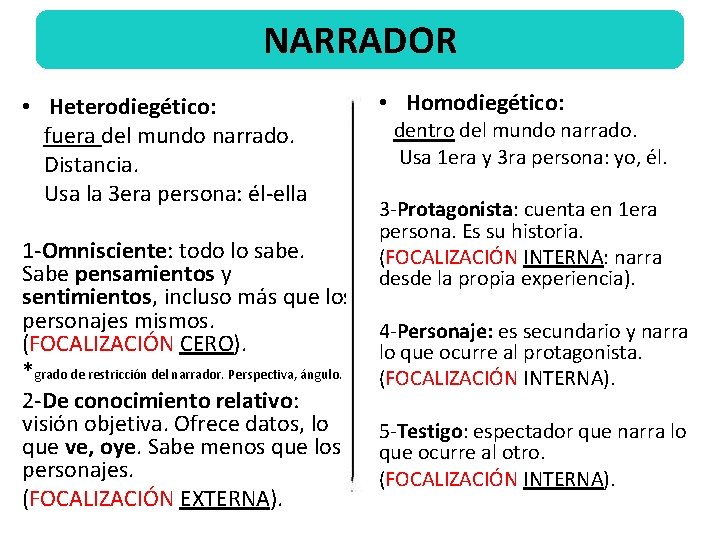 NARRADOR

• Heterodiegético:
fuera del mundo narrado.
Distancia.
Usa la 3era persona: él-ella

1-Omnisciente: todo lo sabe. Sabe pensamientos y sentimientos, incluso más que los personajes mismos. (FOCALIZACIÓN CERO).
*grado de restricción del narrador. Perspectiva, ángulo.

2-De conocimiento relativo: visión objetiva. Ofrece datos, lo que ve, oye. Sabe menos que los personajes.
(FOCALIZACIÓN EXTERNA).

• Homodiegético:
dentro del mundo narrado.
Usa 1era y 3ra persona: yo, él.

3-Protagonista: cuenta en 1era persona. Es su historia.
(FOCALIZACIÓN INTERNA: narra desde la propia experiencia).

4-Personaje: es secundario y narra lo que ocurre al protagonista.
(FOCALIZACIÓN INTERNA).

5-Testigo: espectador que narra lo que ocurre al otro.
(FOCALIZACIÓN INTERNA).